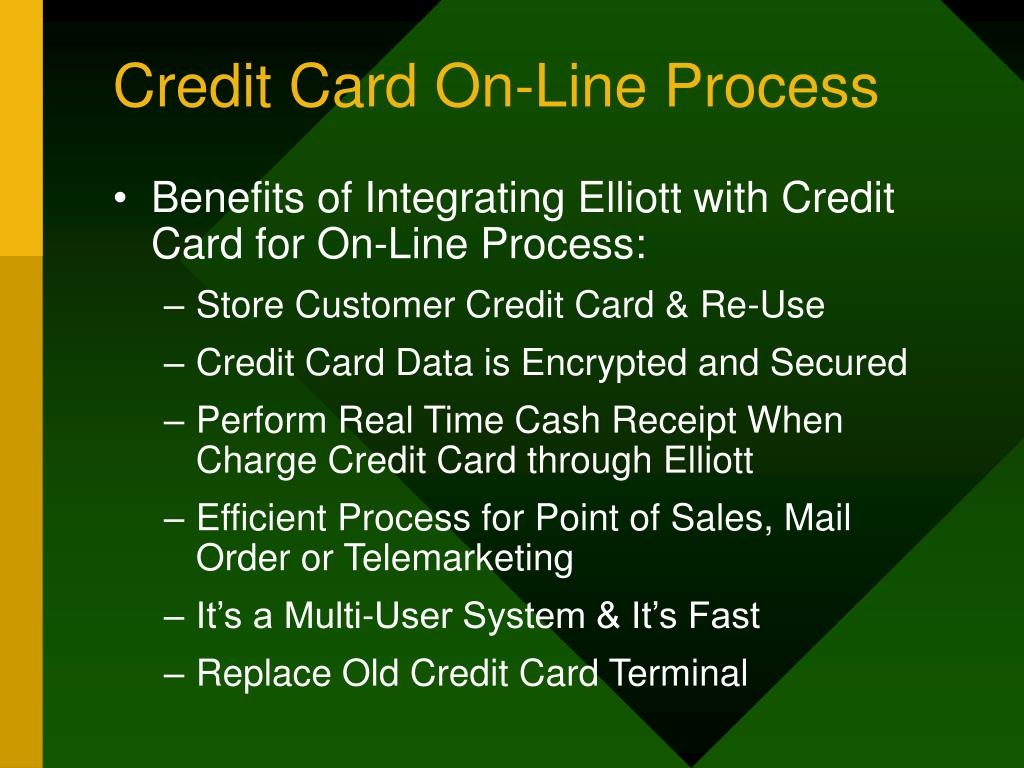 Credit Card On-Line Process

• Benefits of Integrating Elliott with Credit Card for On-Line Process:
– Store Customer Credit Card & Re-Use
– Credit Card Data is Encrypted and Secured
– Perform Real Time Cash Receipt When Charge Credit Card through Elliott
– Efficient Process for Point of Sales, Mail Order or Telemarketing
– It’s a Multi-User System & It’s Fast
– Replace Old Credit Card Terminal